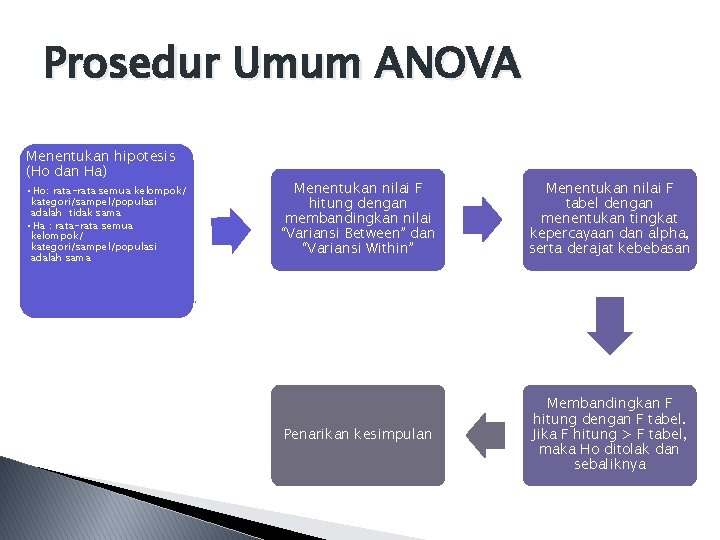 Prosedur Umum ANOVA

Menentukan hipotesis (Ho dan Ha)

• Ho: rata-rata semua kelompok/ kategori/sampel/populasi adalah tidak sama
• Ha : rata-rata semua kelompok/ kategori/sampel/populasi adalah sama

Menentukan nilai F hitung dengan membandingkan nilai "Variansi Between" dan "Variansi Within"

Menentukan nilai F tabel dengan menentukan tingkat kepercayaan dan alpha, serta derajat kebebasan

Membandingkan F hitung dengan F tabel. Jika F hitung > F tabel, maka Ho ditolak dan sebaliknya

Penarikan kesimpulan